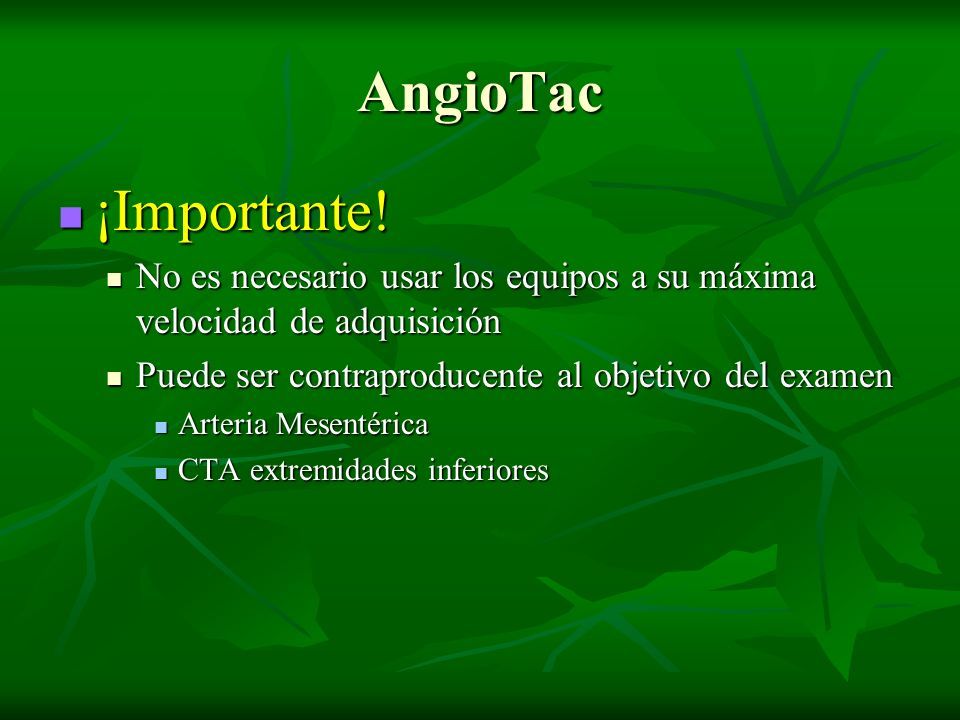 AngioTac

¡Importante!

No es necesario usar los equipos a su máxima velocidad de adquisición

Puede ser contraproducente al objetivo del examen

Arteria Mesentérica

CTA extremidades inferiores